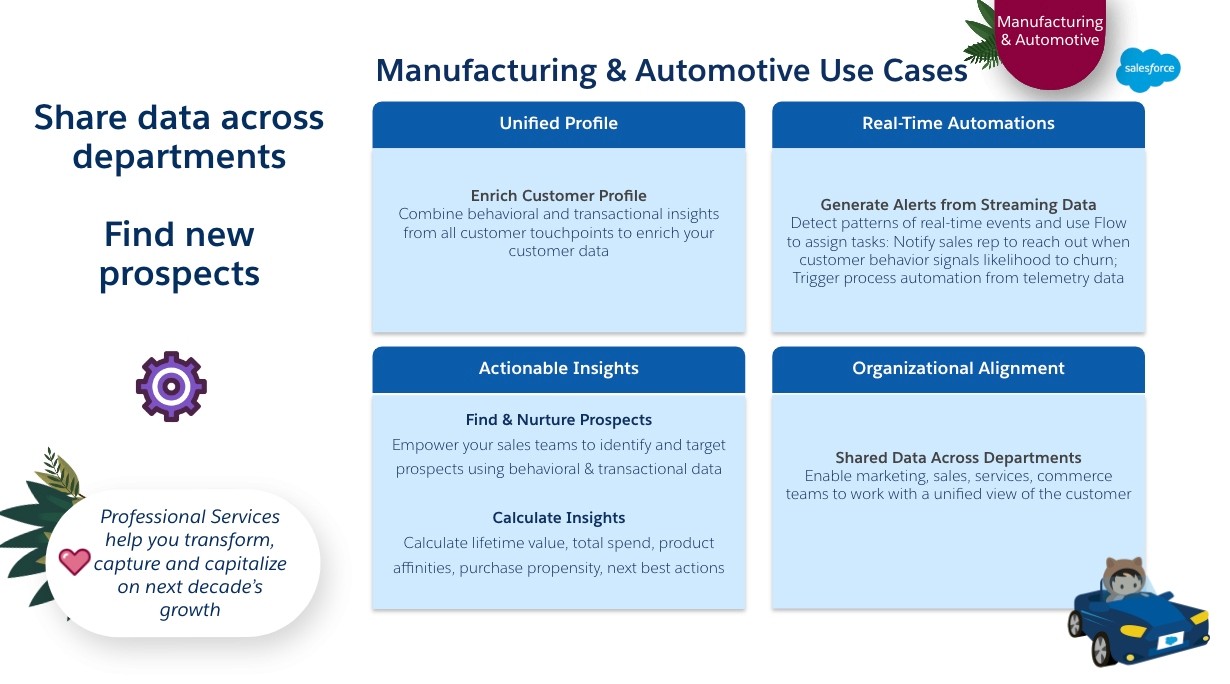 Manufacturing & Automotive

salesforce

Manufacturing & Automotive Use Cases

Share data across departments

Find new prospects

Professional Services help you transform, capture and capitalize on next decade's growth

Unified Profile

Enrich Customer Profile
Combine behavioral and transactional insights from all customer touchpoints to enrich your customer data

Actionable Insights

Find & Nurture Prospects
Empower your sales teams to identify and target prospects using behavioral & transactional data

Calculate Insights
Calculate lifetime value, total spend, product affinities, purchase propensity, next best actions

Real-Time Automations

Generate Alerts from Streaming Data
Detect patterns of real-time events and use Flow to assign tasks: Notify sales rep to reach out when customer behavior signals likelihood to churn; Trigger process automation from telemetry data

Organizational Alignment

Shared Data Across Departments
Enable marketing, sales, services, commerce teams to work with a unified view of the customer